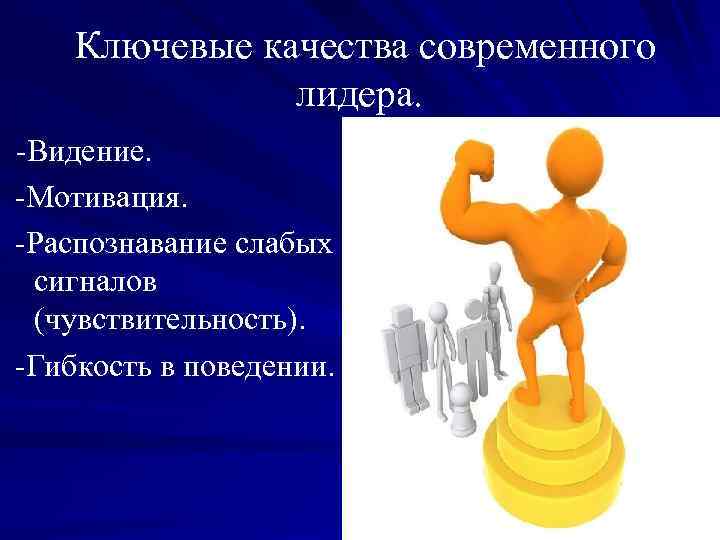 Ключевые качества современного лидера.

-Видение.

-Мотивация.

-Распознавание слабых сигналов (чувствительность).

-Гибкость в поведении.